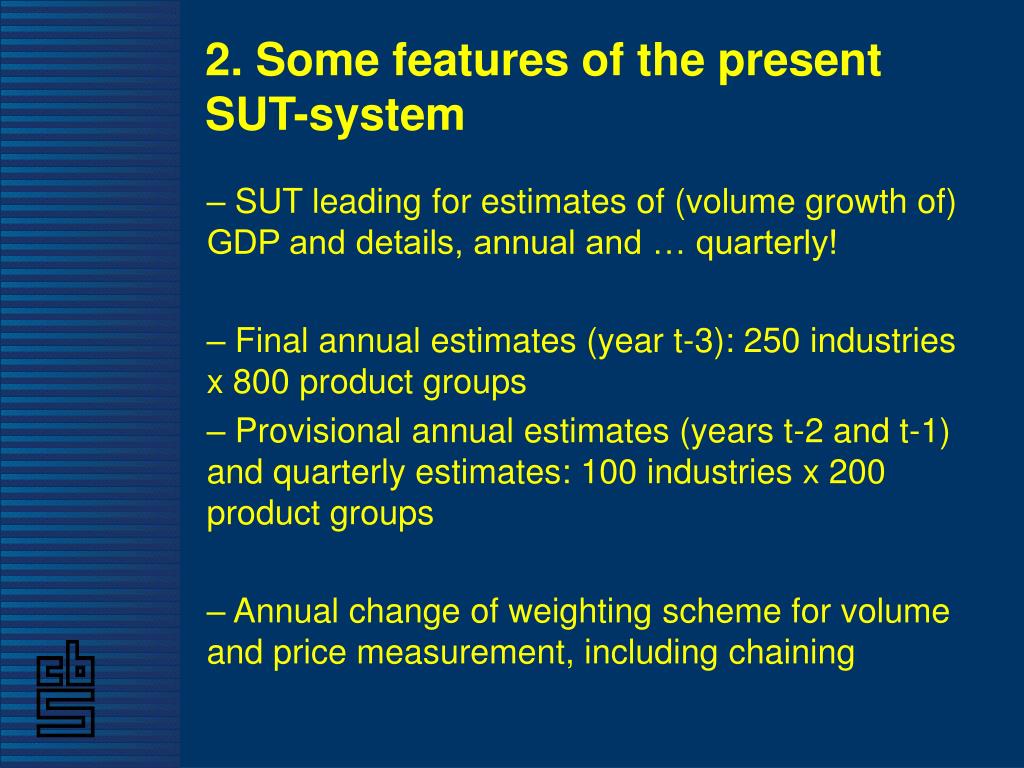 2. Some features of the present SUT-system

– SUT leading for estimates of (volume growth of) GDP and details, annual and … quarterly!

– Final annual estimates (year t-3): 250 industries x 800 product groups

– Provisional annual estimates (years t-2 and t-1) and quarterly estimates: 100 industries x 200 product groups

– Annual change of weighting scheme for volume and price measurement, including chaining

cbs